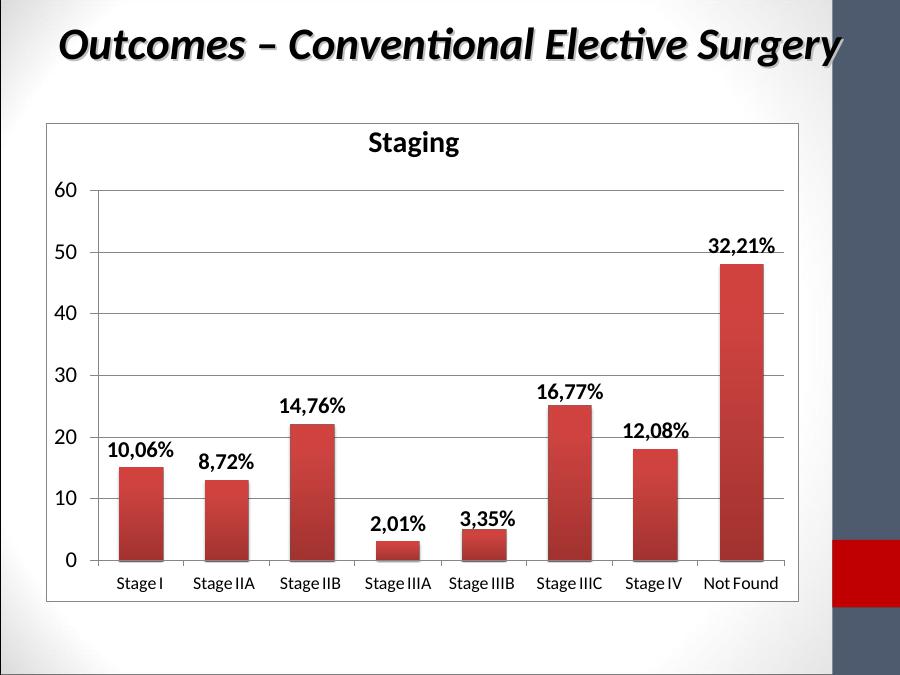 Outcomes – Conventional Elective Surgery

Staging

60
50
40
30
20
10
0

10,06%
8,72%
14,76%
2,01%
3,35%
16,77%
12,08%
32,21%

Stage I
Stage IIA
Stage IIB
Stage IIIA
Stage IIIB
Stage IIIC
Stage IV
Not Found